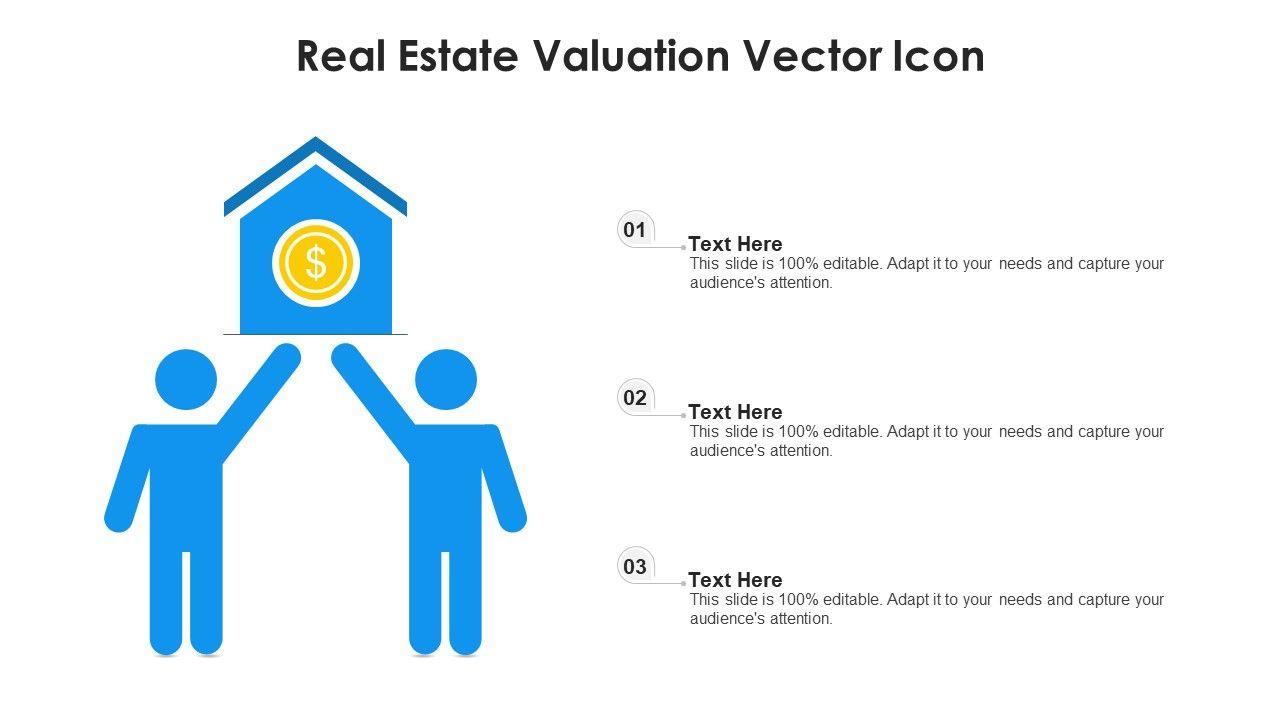 Real Estate Valuation Vector Icon

$

01
Text Here
This slide is 100% editable. Adapt it to your needs and capture your audience's attention.

02
Text Here
This slide is 100% editable. Adapt it to your needs and capture your audience's attention.

03
Text Here
This slide is 100% editable. Adapt it to your needs and capture your audience's attention.